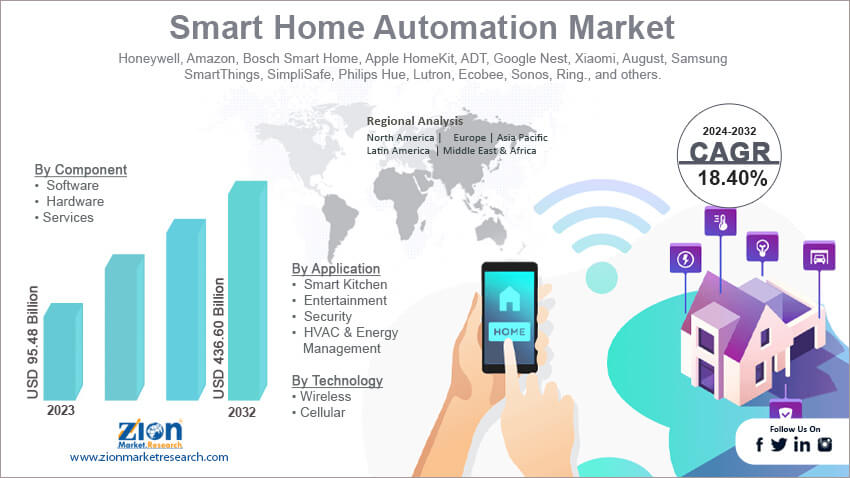 Smart Home Automation Market

Honeywell, Amazon, Bosch Smart Home, Apple HomeKit, ADT, Google Nest, Xiaomi, August, Samsung SmartThings, SimpliSafe, Philips Hue, Lutron, Ecobee, Sonos, Ring., and others.

Regional Analysis
North America | Europe | Asia Pacific
Latin America | Middle East & Africa

2024-2032
CAGR
18.40%

By Component
• Software
• Hardware
• Services

USD 95.48 Billion
2023

USD 436.60 Billion
2032

By Application
• Smart Kitchen
• Entertainment
• Security
• HVAC & Energy Management

By Technology
• Wireless
• Cellular

HOME

Zion Market.Research
www.zionmarketresearch.com

Follow Us On